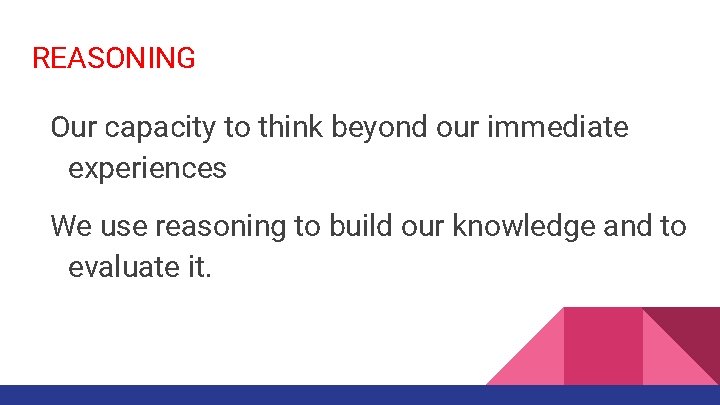 REASONING

Our capacity to think beyond our immediate experiences

We use reasoning to build our knowledge and to evaluate it.